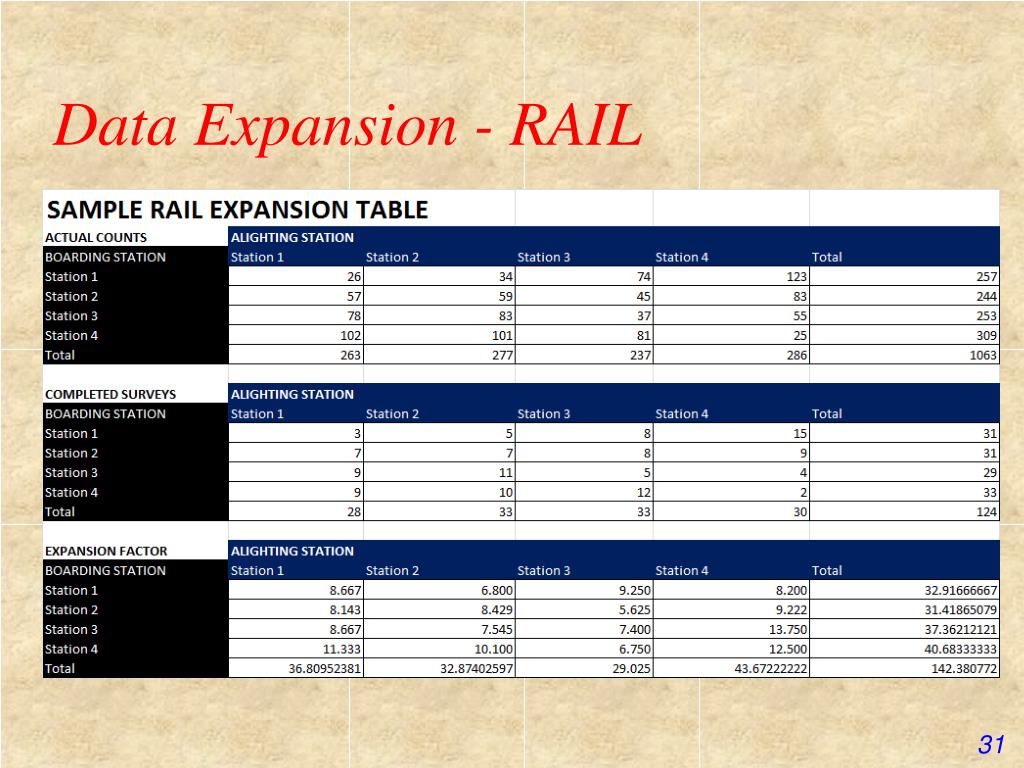 Data Expansion - RAIL

SAMPLE RAIL EXPANSION TABLE

| ACTUAL COUNTS | ALIGHTING STATION | | | | |
|---|---|---|---|---|---|
| BOARDING STATION | Station 1 | Station 2 | Station 3 | Station 4 | Total |
| Station 1 | 26 | 34 | 74 | 123 | 257 |
| Station 2 | 57 | 59 | 45 | 83 | 244 |
| Station 3 | 78 | 83 | 37 | 55 | 253 |
| Station 4 | 102 | 101 | 81 | 25 | 309 |
| Total | 263 | 277 | 237 | 286 | 1063 |

| COMPLETED SURVEYS | ALIGHTING STATION | | | | |
|---|---|---|---|---|---|
| BOARDING STATION | Station 1 | Station 2 | Station 3 | Station 4 | Total |
| Station 1 | 3 | 5 | 8 | 15 | 31 |
| Station 2 | 7 | 7 | 8 | 9 | 31 |
| Station 3 | 9 | 11 | 5 | 4 | 29 |
| Station 4 | 9 | 10 | 12 | 2 | 33 |
| Total | 28 | 33 | 33 | 30 | 124 |

| EXPANSION FACTOR | ALIGHTING STATION | | | | |
|---|---|---|---|---|---|
| BOARDING STATION | Station 1 | Station 2 | Station 3 | Station 4 | Total |
| Station 1 | 8.667 | 6.800 | 9.250 | 8.200 | 32.91666667 |
| Station 2 | 8.143 | 8.429 | 5.625 | 9.222 | 31.41865079 |
| Station 3 | 8.667 | 7.545 | 7.400 | 13.750 | 37.36212121 |
| Station 4 | 11.333 | 10.100 | 6.750 | 12.500 | 40.68333333 |
| Total | 36.80952381 | 32.87402597 | 29.025 | 43.67222222 | 142.380772 |

31